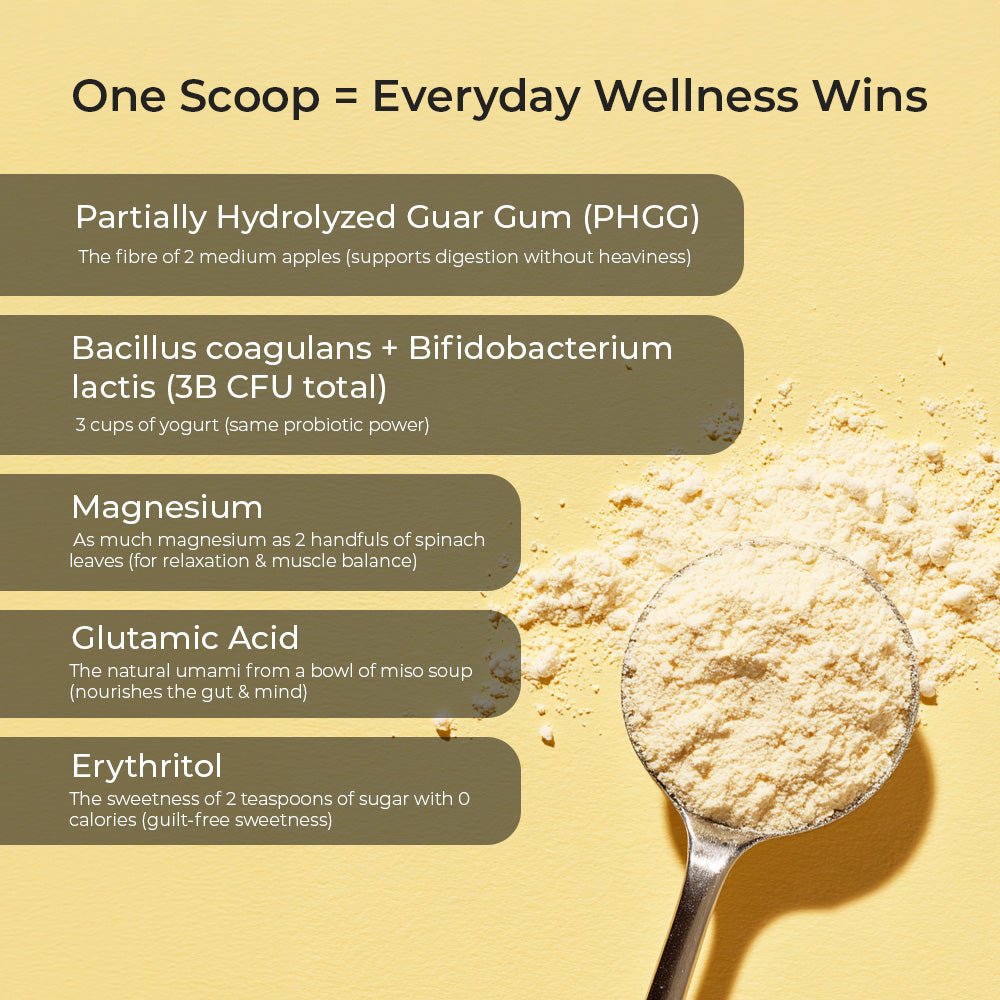 One Scoop = Everyday Wellness Wins

Partially Hydrolyzed Guar Gum (PHGG)
The fibre of 2 medium apples (supports digestion without heaviness)

Bacillus coagulans + Bifidobacterium lactis (3B CFU total)
3 cups of yogurt (same probiotic power)

Magnesium
As much magnesium as 2 handfuls of spinach leaves (for relaxation & muscle balance)

Glutamic Acid
The natural umami from a bowl of miso soup (nourishes the gut & mind)

Erythritol
The sweetness of 2 teaspoons of sugar with 0 calories (guilt-free sweetness)